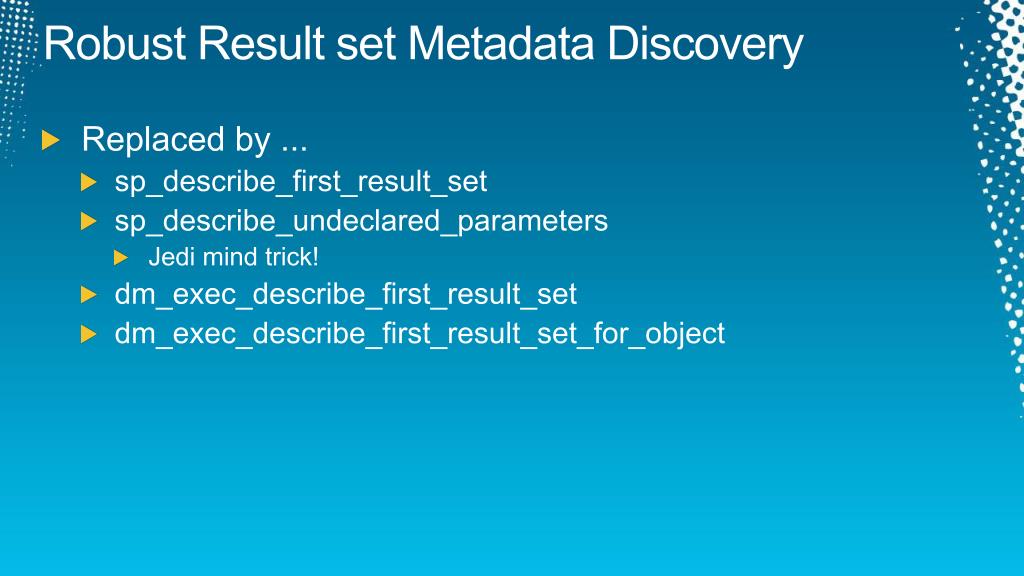 Robust Result set Metadata Discovery

Replaced by ...

sp_describe_first_result_set

sp_describe_undeclared_parameters

Jedi mind trick!

dm_exec_describe_first_result_set

dm_exec_describe_first_result_set_for_object